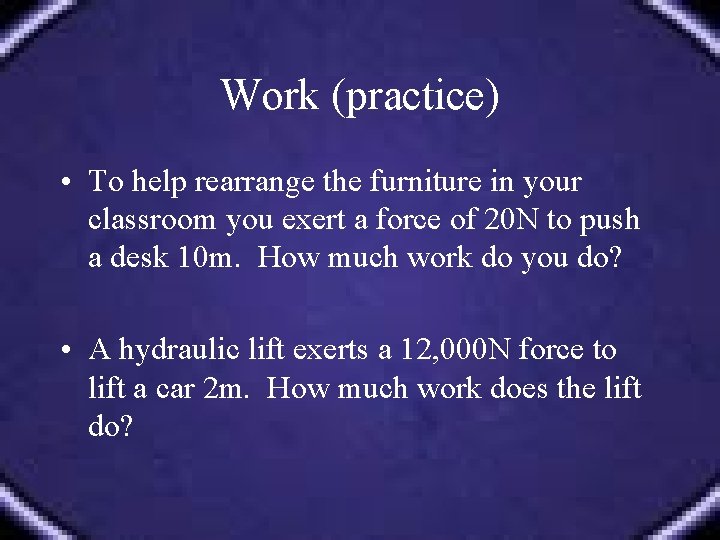 Work (practice)

• To help rearrange the furniture in your classroom you exert a force of 20N to push a desk 10m. How much work do you do?

• A hydraulic lift exerts a 12,000N force to lift a car 2m. How much work does the lift do?